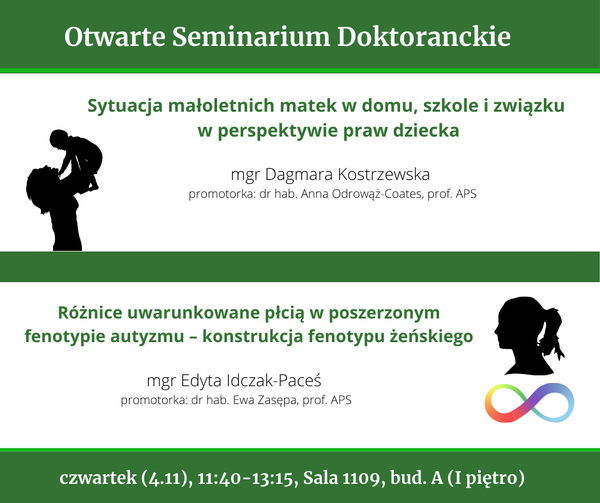 Otwarte Seminarium Doktoranckie

Sytuacja małoletnich matek w domu, szkole i związku w perspektywie praw dziecka

mgr Dagmara Kostrzewska
promotorka: dr hab. Anna Odrowąż-Coates, prof. APS

Różnice uwarunkowane płcią w poszerzonym fenotypie autyzmu – konstrukcja fenotypu żeńskiego

mgr Edyta Idczak-Paceś
promotorka: dr hab. Ewa Zasępa, prof. APS

czwartek (4.11), 11:40-13:15, Sala 1109, bud. A (I piętro)